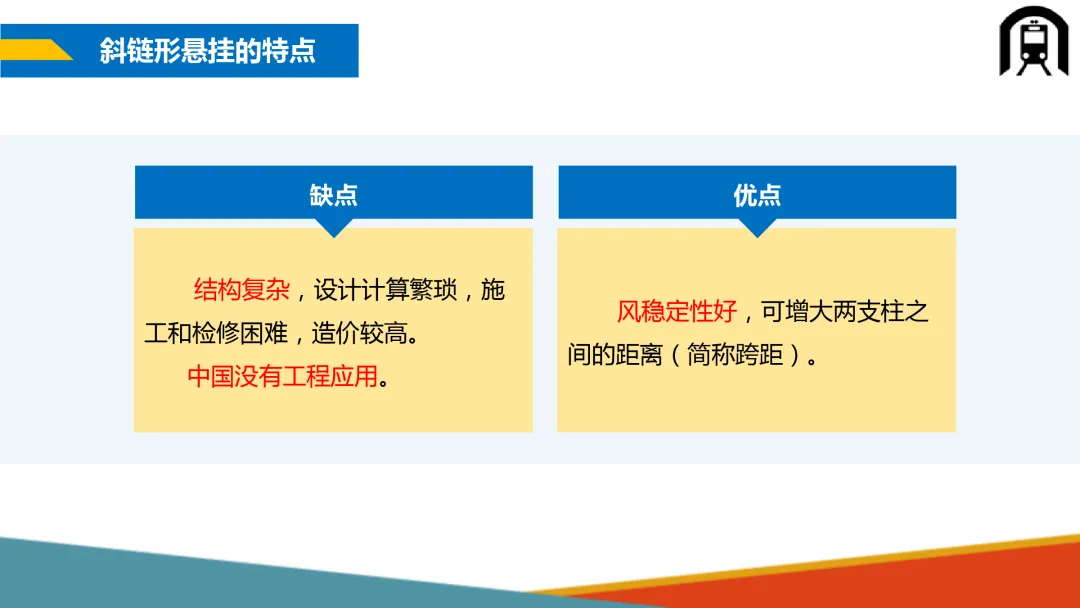 斜链形悬挂的特点

缺点

结构复杂，设计计算繁琐，施工和检修困难，造价较高。

中国没有工程应用。

优点

风稳定性好，可增大两支柱之间的距离（简称跨距）。